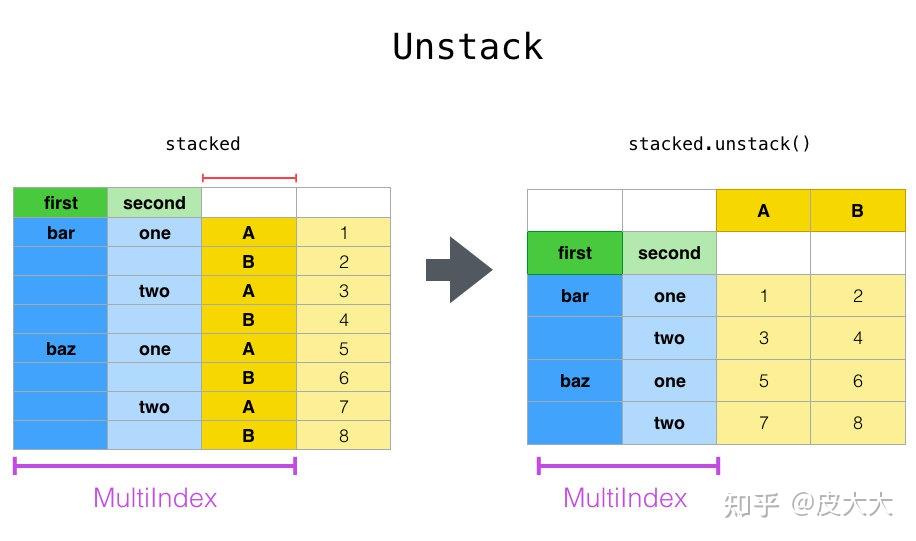 Unstack

stacked

| first | second | | |
|---|---|---|---|
| bar | one | A | 1 |
| | | B | 2 |
| | two | A | 3 |
| | | B | 4 |
| baz | one | A | 5 |
| | | B | 6 |
| | two | A | 7 |
| | | B | 8 |

MultiIndex

stacked.unstack()

| | | A | B |
|---|---|---|---|
| first | second | | |
| bar | one | 1 | 2 |
| | two | 3 | 4 |
| baz | one | 5 | 6 |
| | two | 7 | 8 |

MultiIndex

知乎 @皮大大